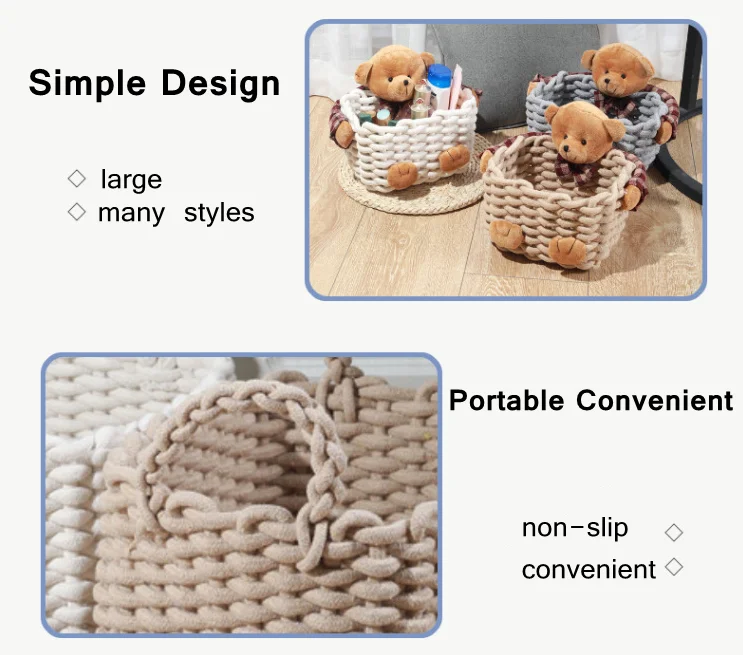 Simple Design

◇ large
◇ many styles

Portable Convenient

non-slip ◇
convenient ◇